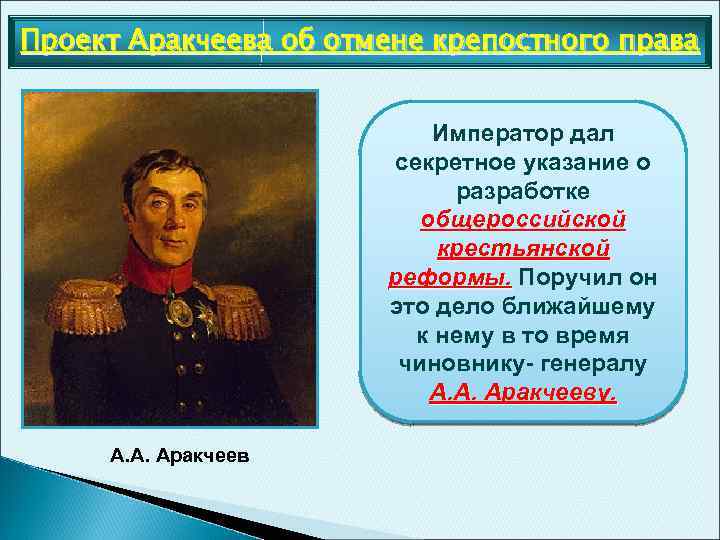 Проект Аракчеева об отмене крепостного права

Император дал секретное указание о разработке общероссийской крестьянской реформы. Поручил он это дело ближайшему к нему в то время чиновнику- генералу А.А. Аракчееву.

А.А. Аракчеев